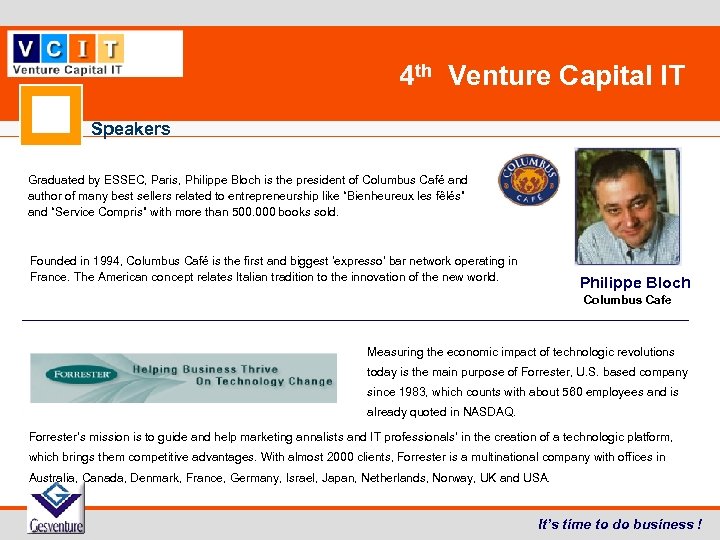 VCIT
Venture Capital IT

4th Venture Capital IT

Speakers

Graduated by ESSEC, Paris, Philippe Bloch is the president of Columbus Café and author of many best sellers related to entrepreneurship like "Bienheureux les fêlés" and "Service Compris" with more than 500.000 books sold.

COLUMBUS CAFÉ

Founded in 1994, Columbus Café is the first and biggest 'expresso' bar network operating in France. The American concept relates Italian tradition to the innovation of the new world.

Philippe Bloch
Columbus Cafe

FORRESTER Helping Business Thrive On Technology Change

Measuring the economic impact of technologic revolutions today is the main purpose of Forrester, U.S. based company since 1983, which counts with about 560 employees and is already quoted in NASDAQ.

Forrester's mission is to guide and help marketing annalists and IT professionals' in the creation of a technologic platform, which brings them competitive advantages. With almost 2000 clients, Forrester is a multinational company with offices in Australia, Canada, Denmark, France, Germany, Israel, Japan, Netherlands, Norway, UK and USA.

Gesventure

It's time to do business !